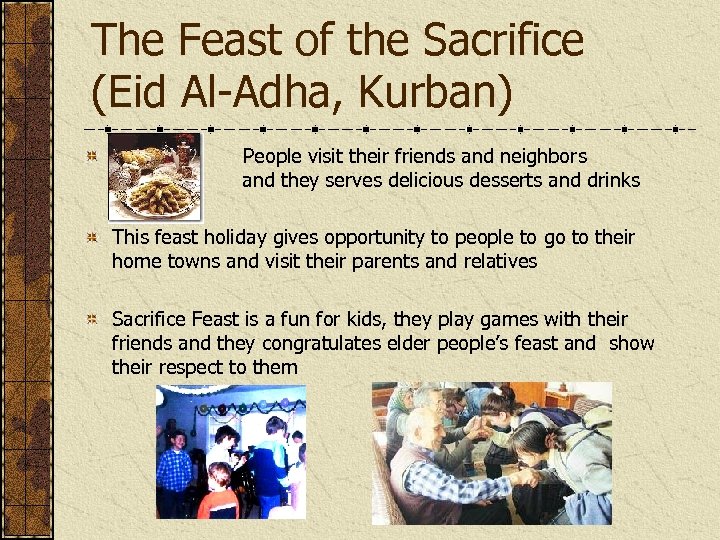 The Feast of the Sacrifice (Eid Al-Adha, Kurban)

People visit their friends and neighbors and they serves delicious desserts and drinks

This feast holiday gives opportunity to people to go to their home towns and visit their parents and relatives

Sacrifice Feast is a fun for kids, they play games with their friends and they congratulates elder people's feast and show their respect to them